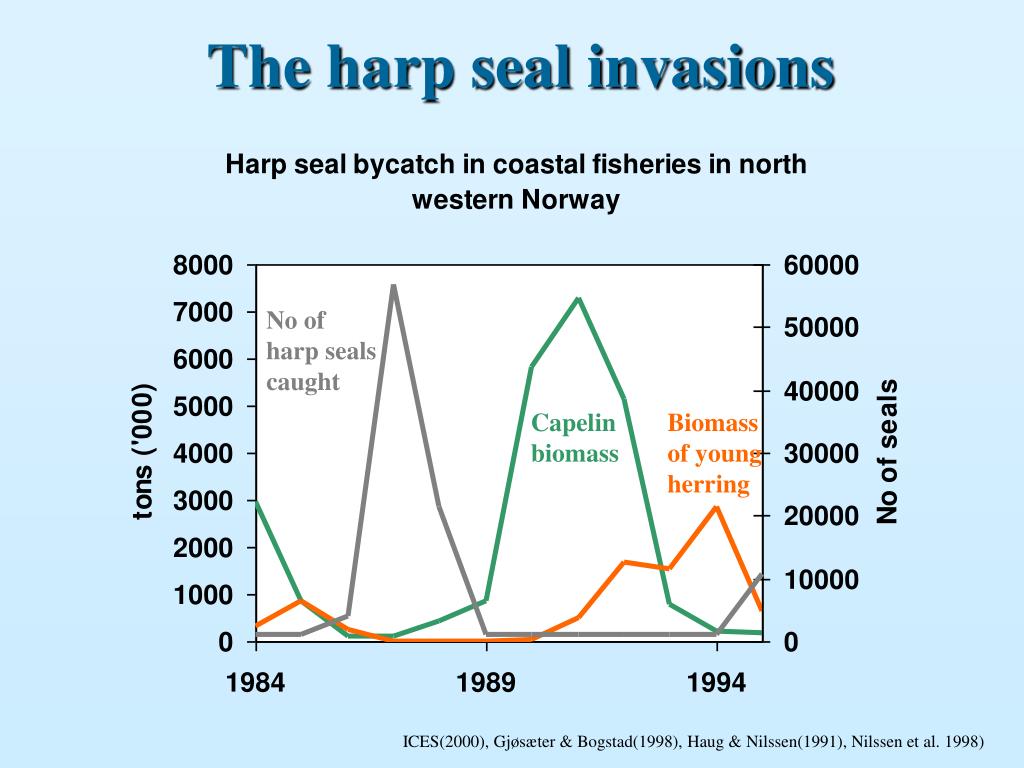 The harp seal invasions

Harp seal bycatch in coastal fisheries in north western Norway

tons ('000)

8000
7000
6000
5000
4000
3000
2000
1000
0

No of seals

60000
50000
40000
30000
20000
10000
0

No of harp seals caught

Capelin biomass

Biomass of young herring

1984
1989
1994

ICES(2000), Gjøsæter & Bogstad(1998), Haug & Nilssen(1991), Nilssen et al. 1998)